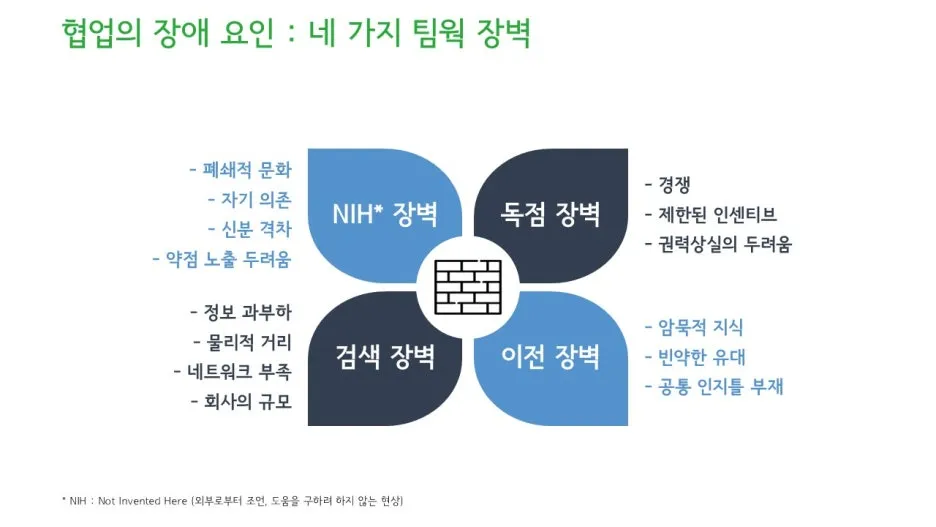 협업의 장애 요인 : 네 가지 팀웍 장벽

- 폐쇄적 문화
- 자기 의존
- 신분 격차
- 약점 노출 두려움

NIH* 장벽

독점 장벽

- 경쟁
- 제한된 인센티브
- 권력상실의 두려움

- 정보 과부하
- 물리적 거리
- 네트워크 부족
- 회사의 규모

검색 장벽

이전 장벽

- 암묵적 지식
- 빈약한 유대
- 공통 인지틀 부재

* NIH : Not Invented Here (외부로부터 조언, 도움을 구하려 하지 않는 현상)